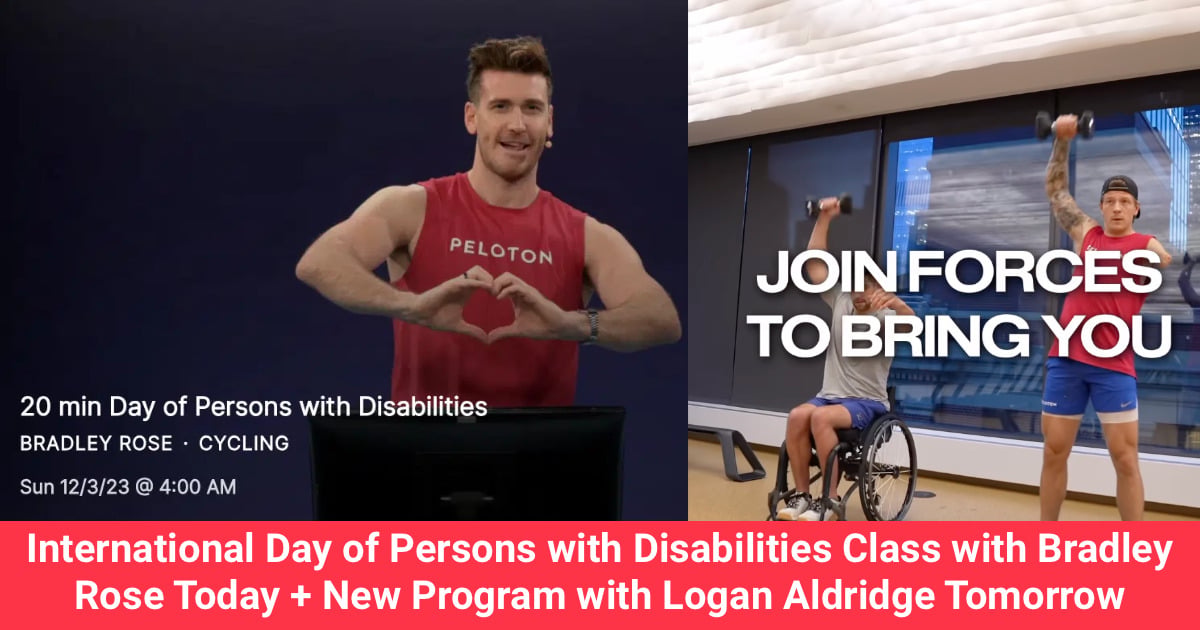 PELOTON

20 min Day of Persons with Disabilities

BRADLEY ROSE · CYCLING

Sun 12/3/23 @ 4:00 AM

JOIN FORCES TO BRING YOU

International Day of Persons with Disabilities Class with Bradley Rose Today + New Program with Logan Aldridge Tomorrow